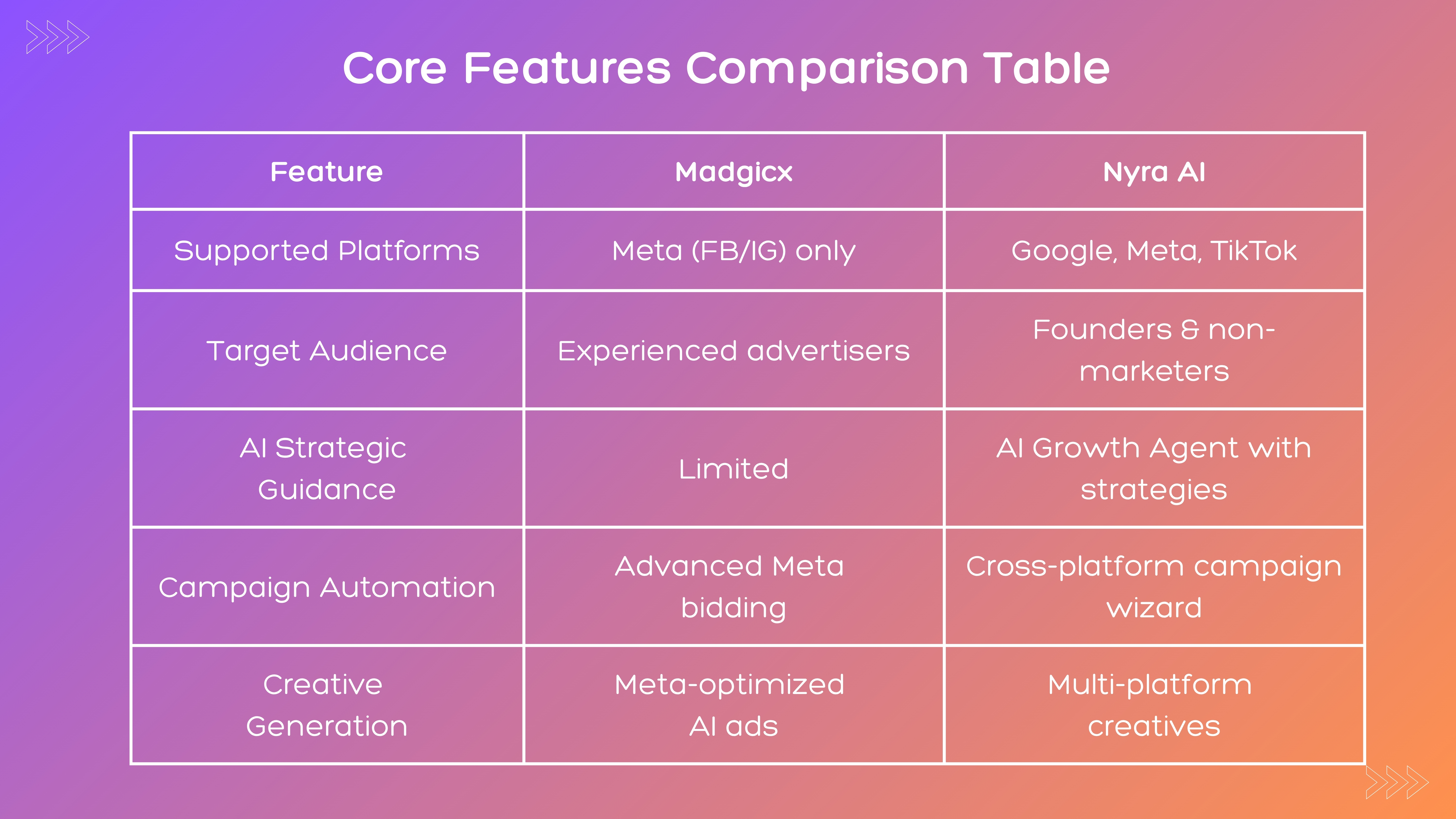 Core Features Comparison Table

| Feature | Madgicx | Nyra AI |
|---|---|---|
| Supported Platforms | Meta (FB/IG) only | Google, Meta, TikTok |
| Target Audience | Experienced advertisers | Founders & non-marketers |
| AI Strategic Guidance | Limited | AI Growth Agent with strategies |
| Campaign Automation | Advanced Meta bidding | Cross-platform campaign wizard |
| Creative Generation | Meta-optimized AI ads | Multi-platform creatives |